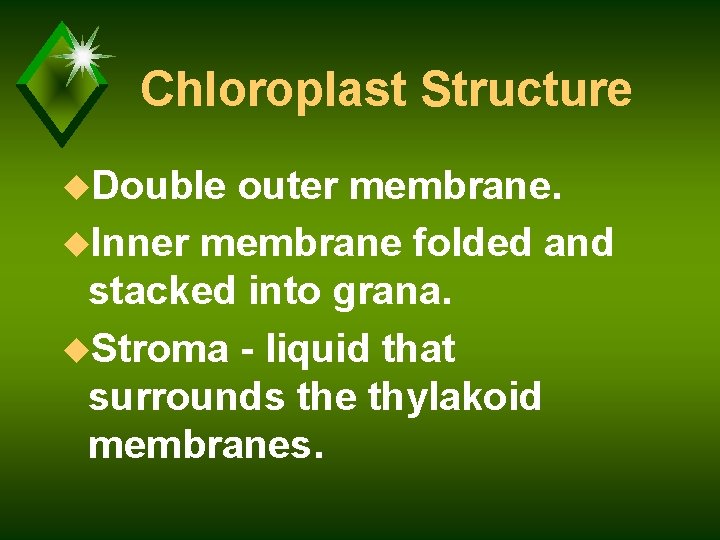 Chloroplast Structure

• Double outer membrane.

• Inner membrane folded and stacked into grana.

• Stroma - liquid that surrounds the thylakoid membranes.